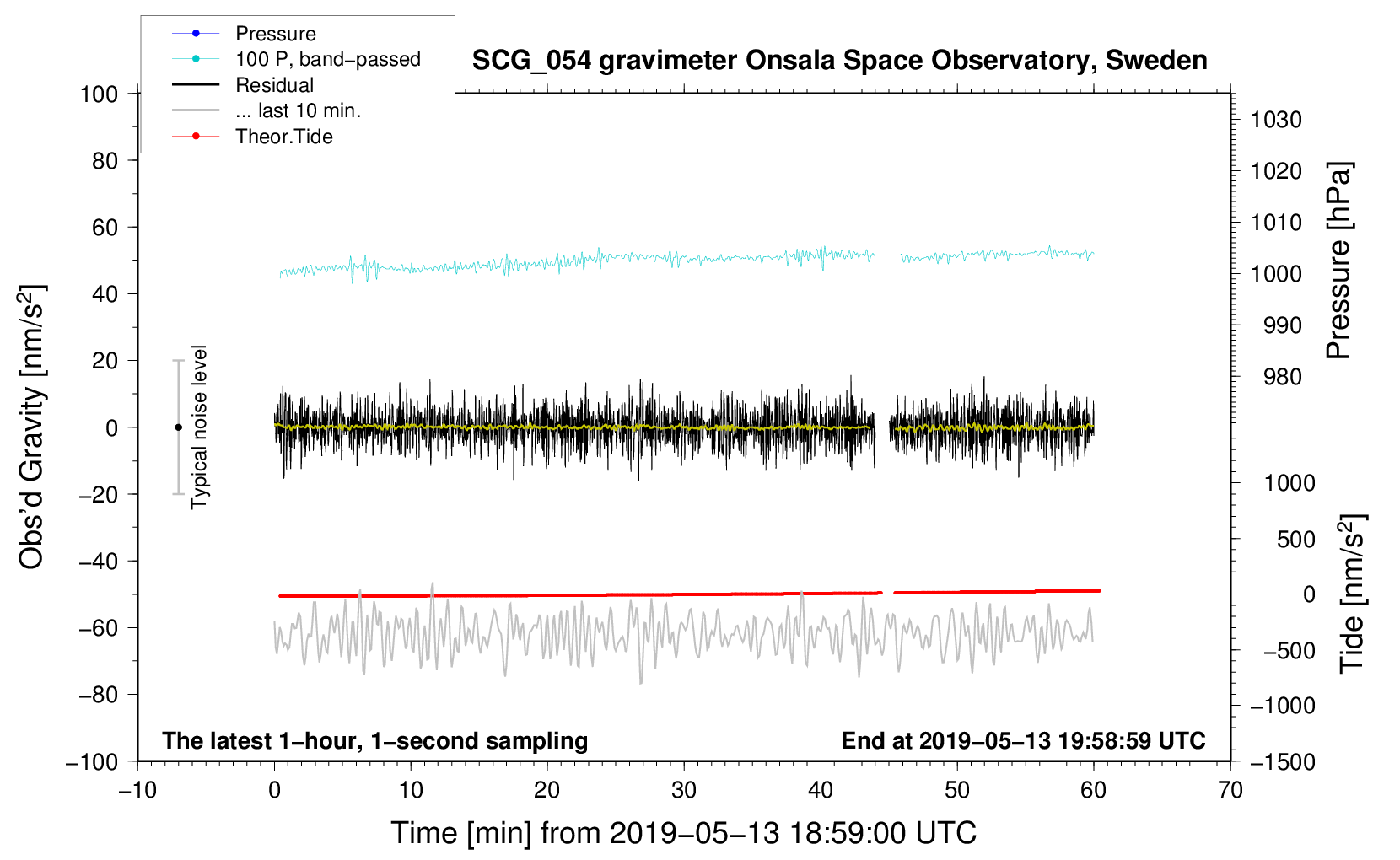 Pressure
100 P, band−passed
Residual
... last 10 min.
Theor.Tide

SCG_054 gravimeter Onsala Space Observatory, Sweden

100
80
60
40
20
0
−20
−40
−60
−80
−100

Obs'd Gravity [nm/s$^2$]

Typical noise level

1030
1020
1010
1000
990
980

Pressure [hPa]

1000
500
0
−500
−1000
−1500

Tide [nm/s$^2$]

The latest 1−hour, 1−second sampling

End at 2019−05−13 19:58:59 UTC

−10
0
10
20
30
40
50
60
70

Time [min] from 2019−05−13 18:59:00 UTC